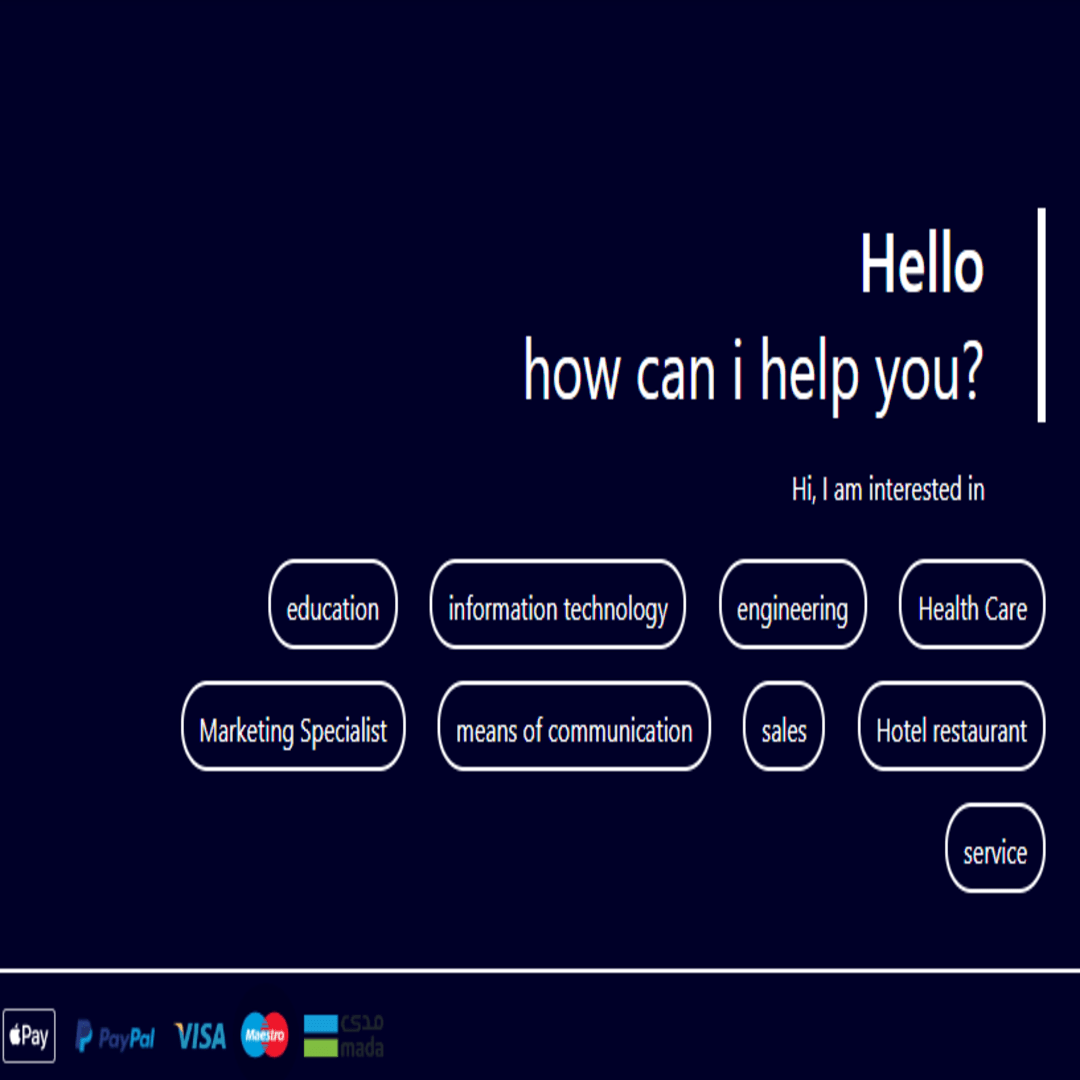 Hello
how can i help you?

Hi, I am interested in

education
information technology
engineering
Health Care
Marketing Specialist
means of communication
sales
Hotel restaurant
service

Pay
PayPal
VISA
Maestro
مدى
mada